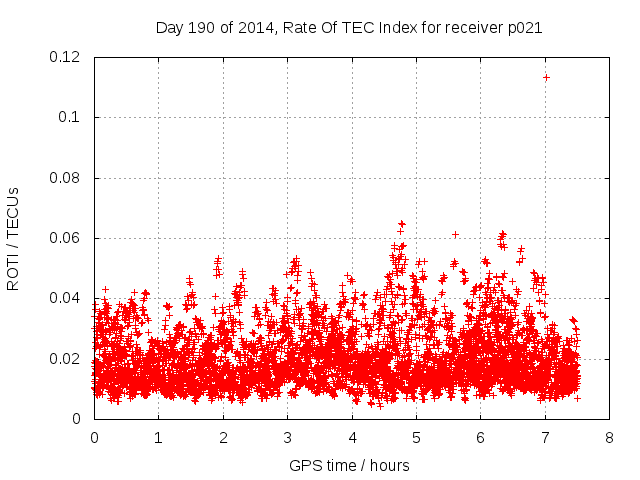 Day 190 of 2014, Rate Of TEC Index for receiver p021

ROTI / TECUs

0.12
0.1
0.08
0.06
0.04
0.02
0

0 1 2 3 4 5 6 7 8

GPS time / hours